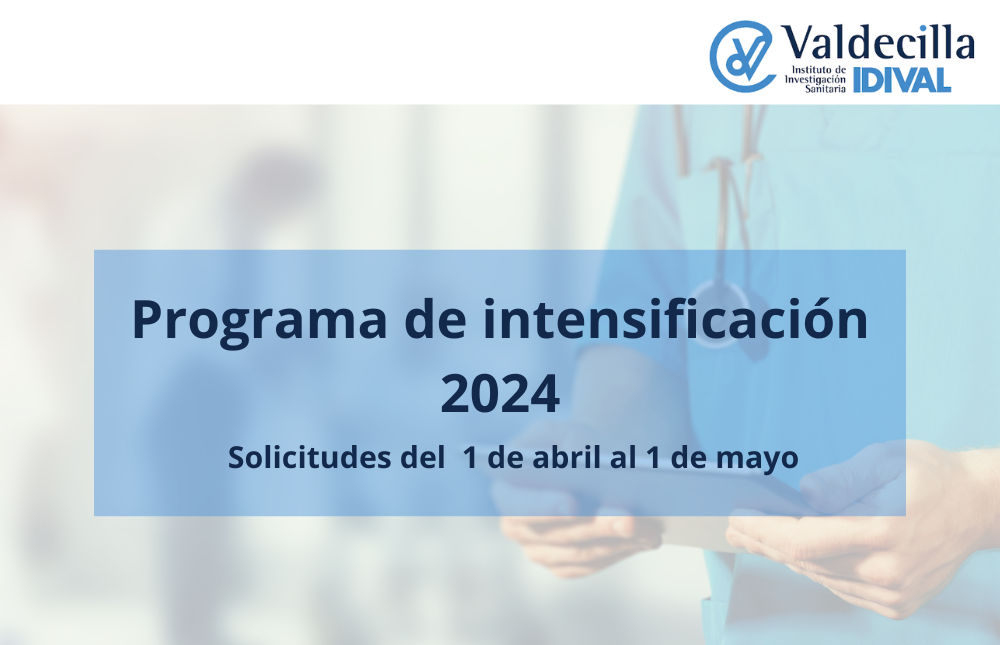 Valdecilla
Instituto de Investigación Sanitaria
IDIVAL

Programa de intensificación 2024

Solicitudes del 1 de abril al 1 de mayo